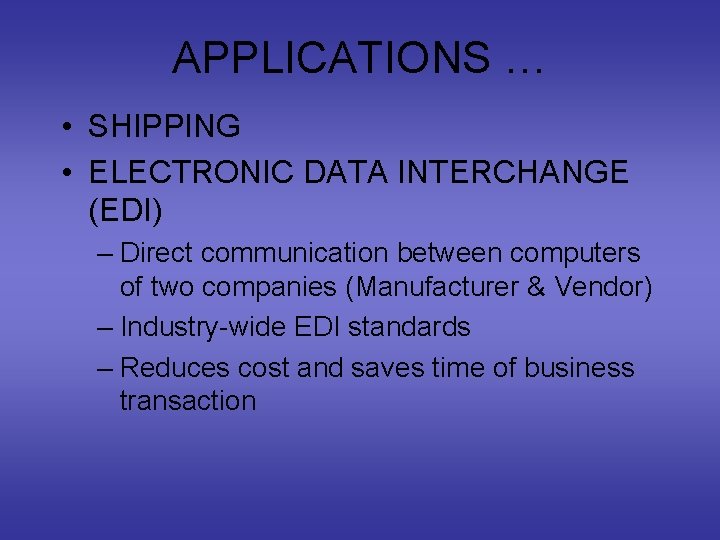 APPLICATIONS …

• SHIPPING
• ELECTRONIC DATA INTERCHANGE (EDI)
  – Direct communication between computers of two companies (Manufacturer & Vendor)
  – Industry-wide EDI standards
  – Reduces cost and saves time of business transaction